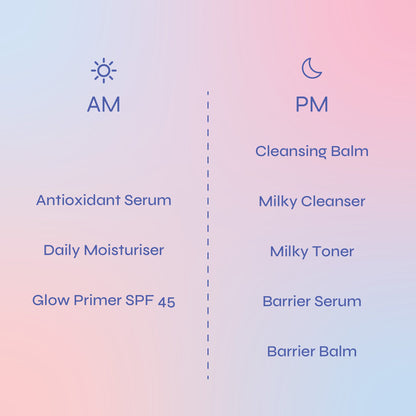 AM

Antioxidant Serum

Daily Moisturiser

Glow Primer SPF 45

PM

Cleansing Balm

Milky Cleanser

Milky Toner

Barrier Serum

Barrier Balm